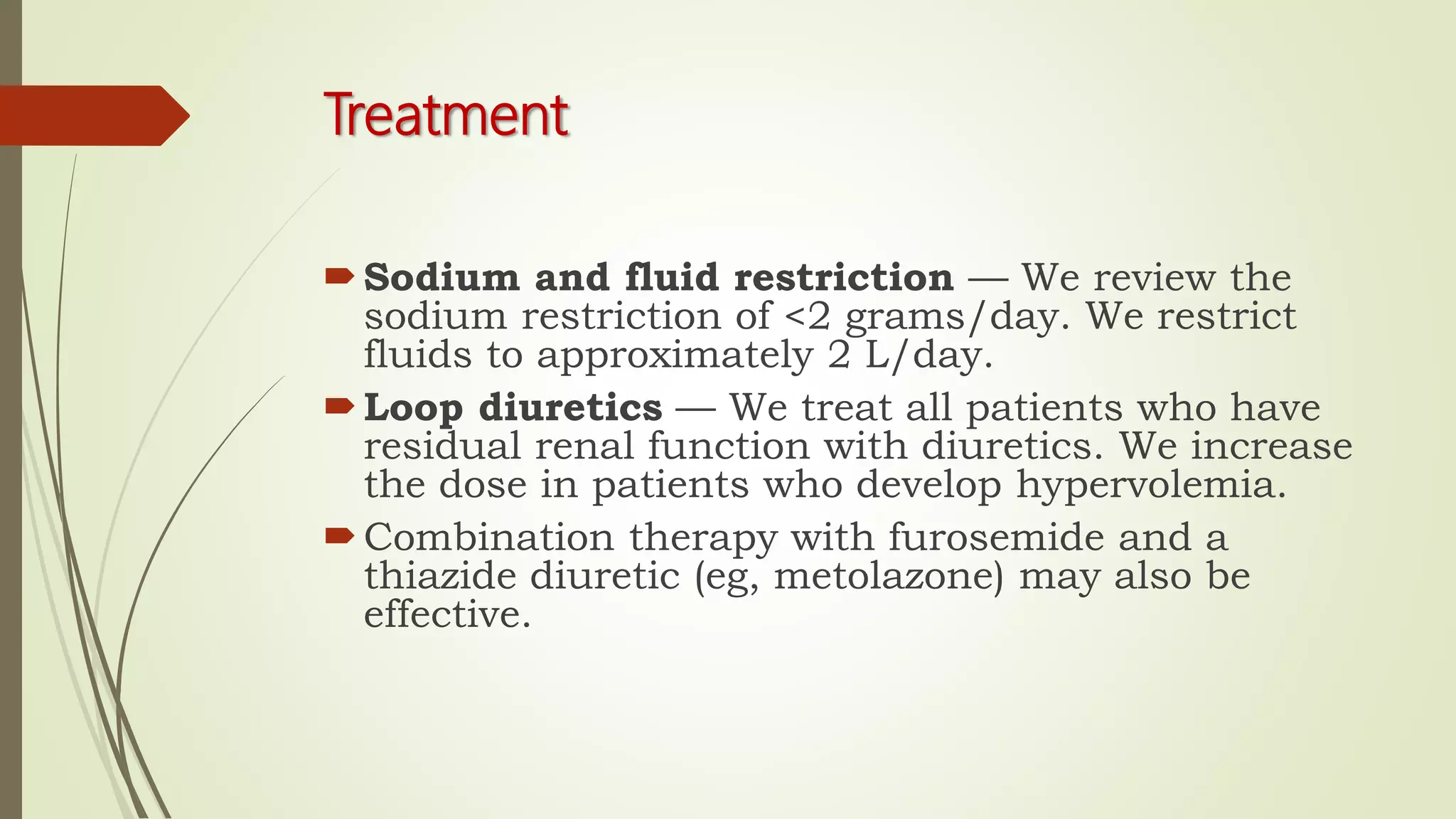 Treatment

Sodium and fluid restriction — We review the sodium restriction of <2 grams/day. We restrict fluids to approximately 2 L/day.

Loop diuretics — We treat all patients who have residual renal function with diuretics. We increase the dose in patients who develop hypervolemia.

Combination therapy with furosemide and a thiazide diuretic (eg, metolazone) may also be effective.